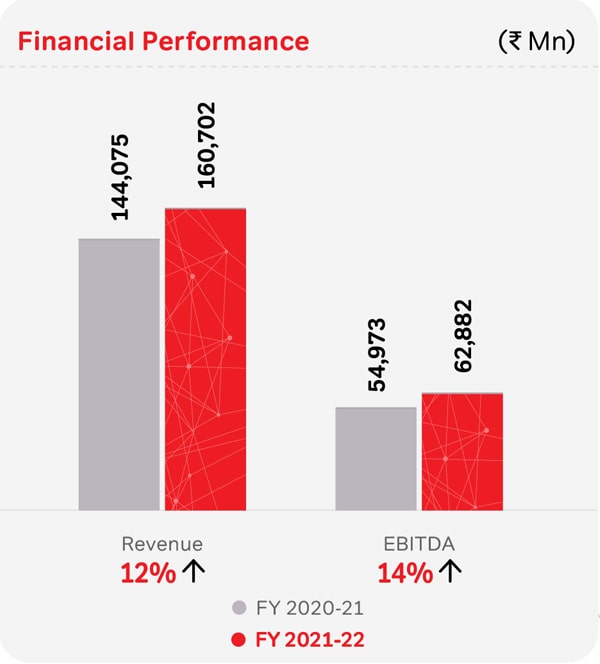 Financial Performance

(₹ Mn)

144,075

160,702

54,973

62,882

Revenue
12% ↑

EBITDA
14% ↑

FY 2020-21

FY 2021-22